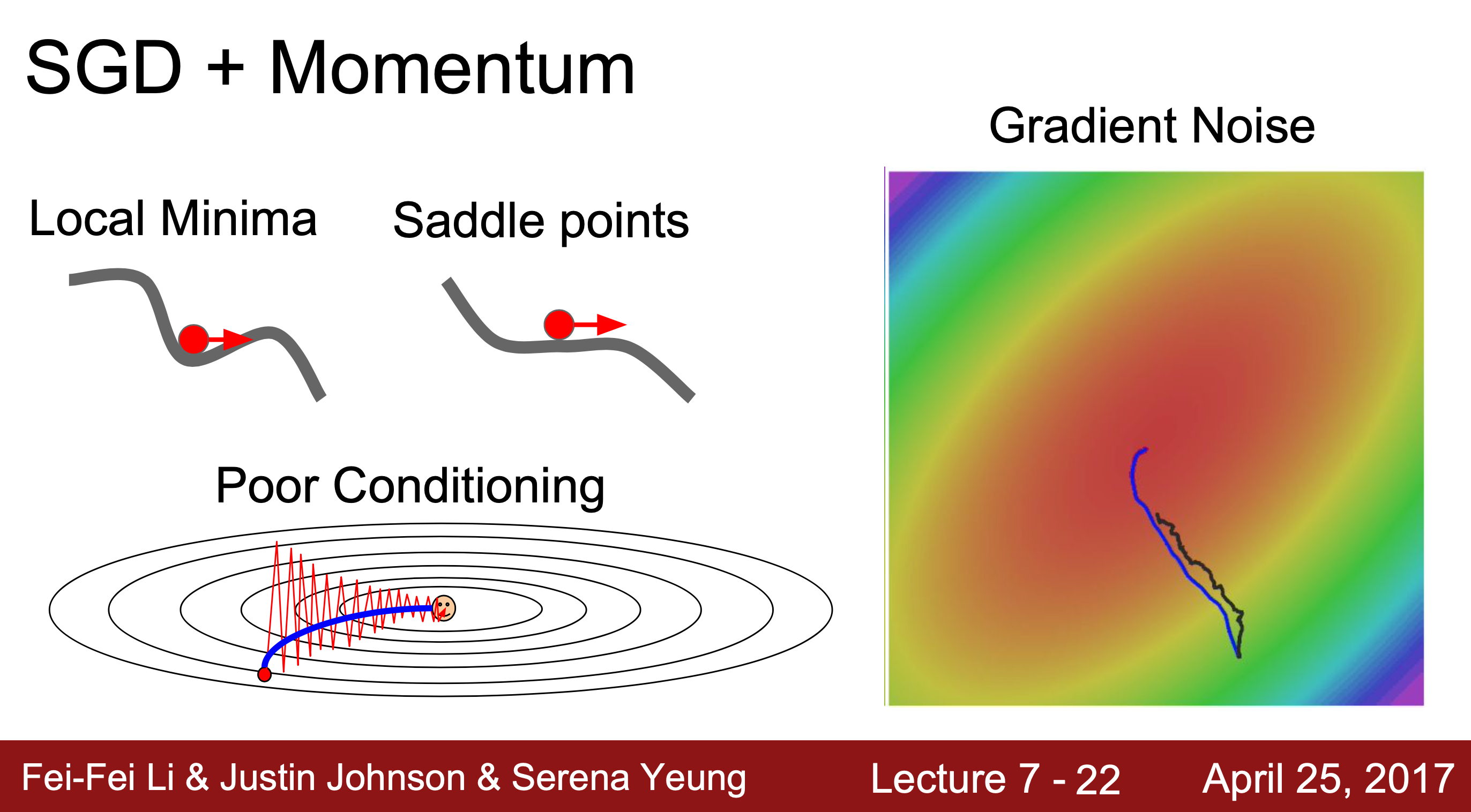 SGD + Momentum

Local Minima

Saddle points

Poor Conditioning

Gradient Noise

Fei-Fei Li & Justin Johnson & Serena Yeung

Lecture 7 - 22

April 25, 2017